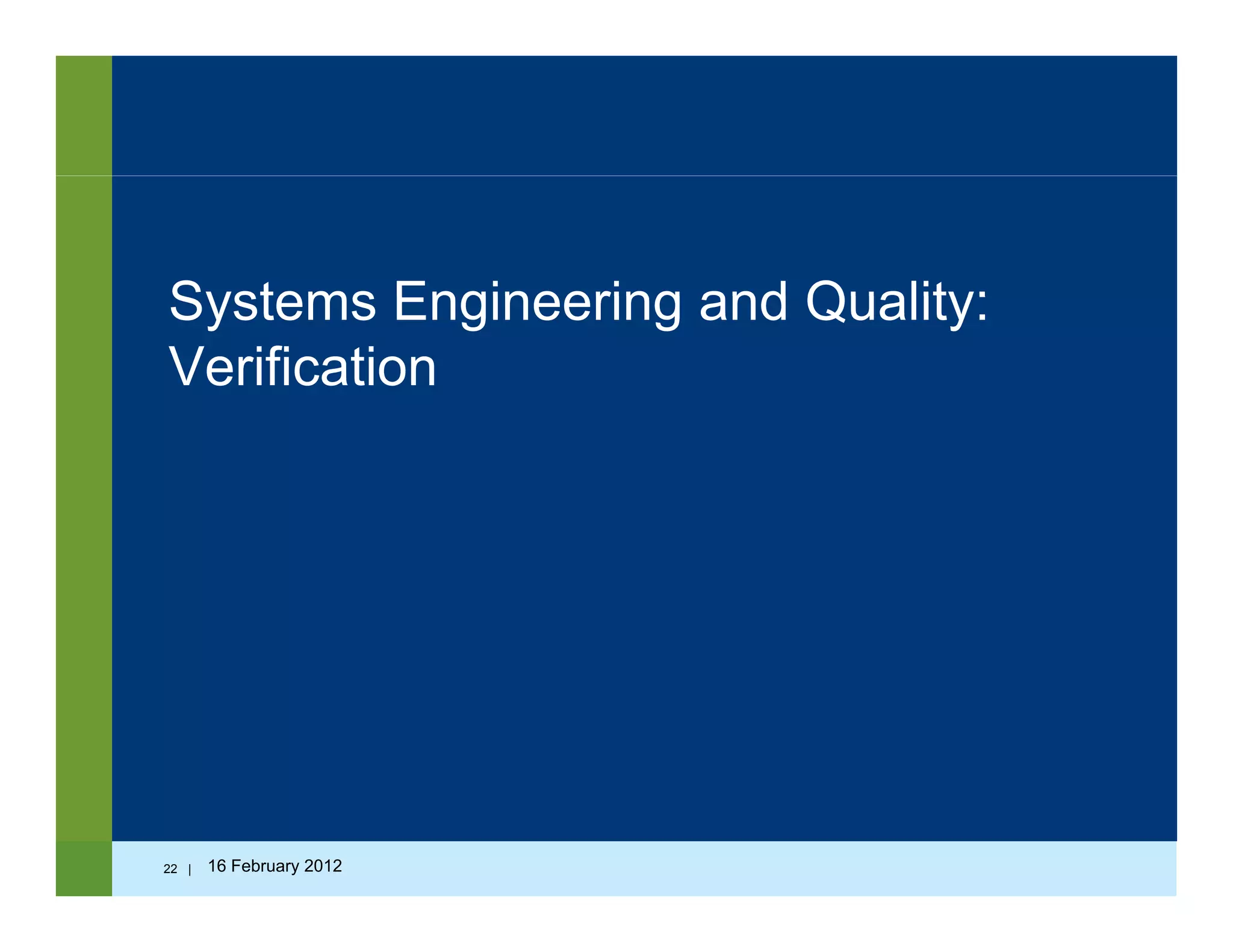 Systems Engineering and Quality: Verification

22 | 16 February 2012